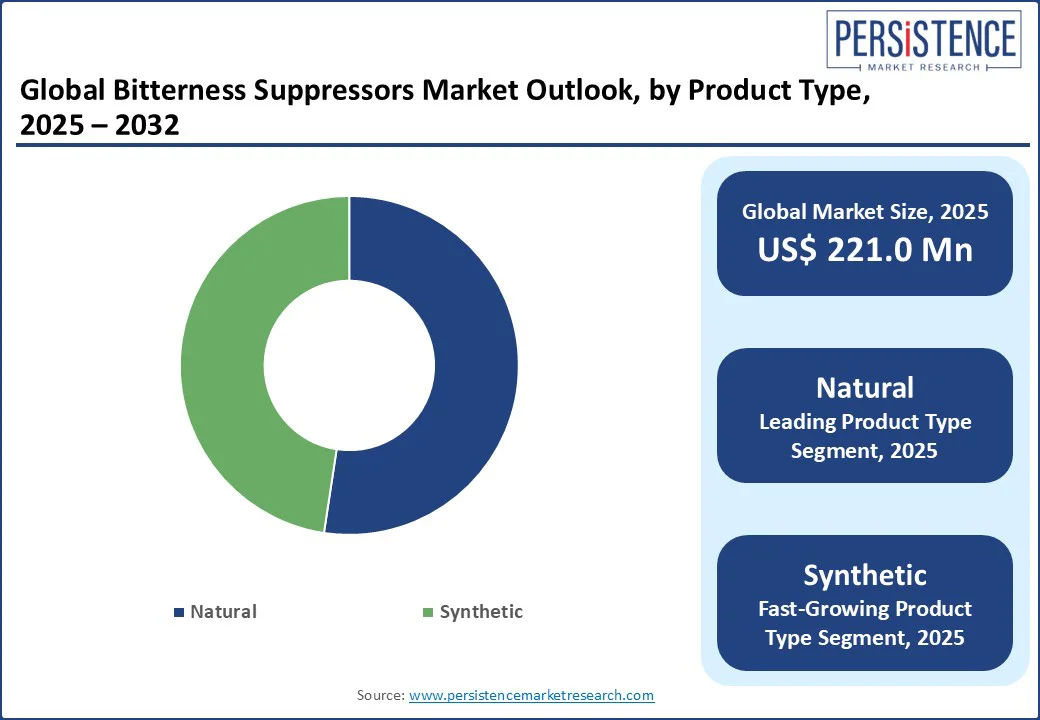 PERSISTENCE
MARKET RESEARCH

Global Bitterness Suppressors Market Outlook, by Product Type, 2025 – 2032

Natural
Synthetic

Global Market Size, 2025
US$ 221.0 Mn

Natural
Leading Product Type Segment, 2025

Synthetic
Fast-Growing Product Type Segment, 2025

Source: www.persistencemarketresearch.com